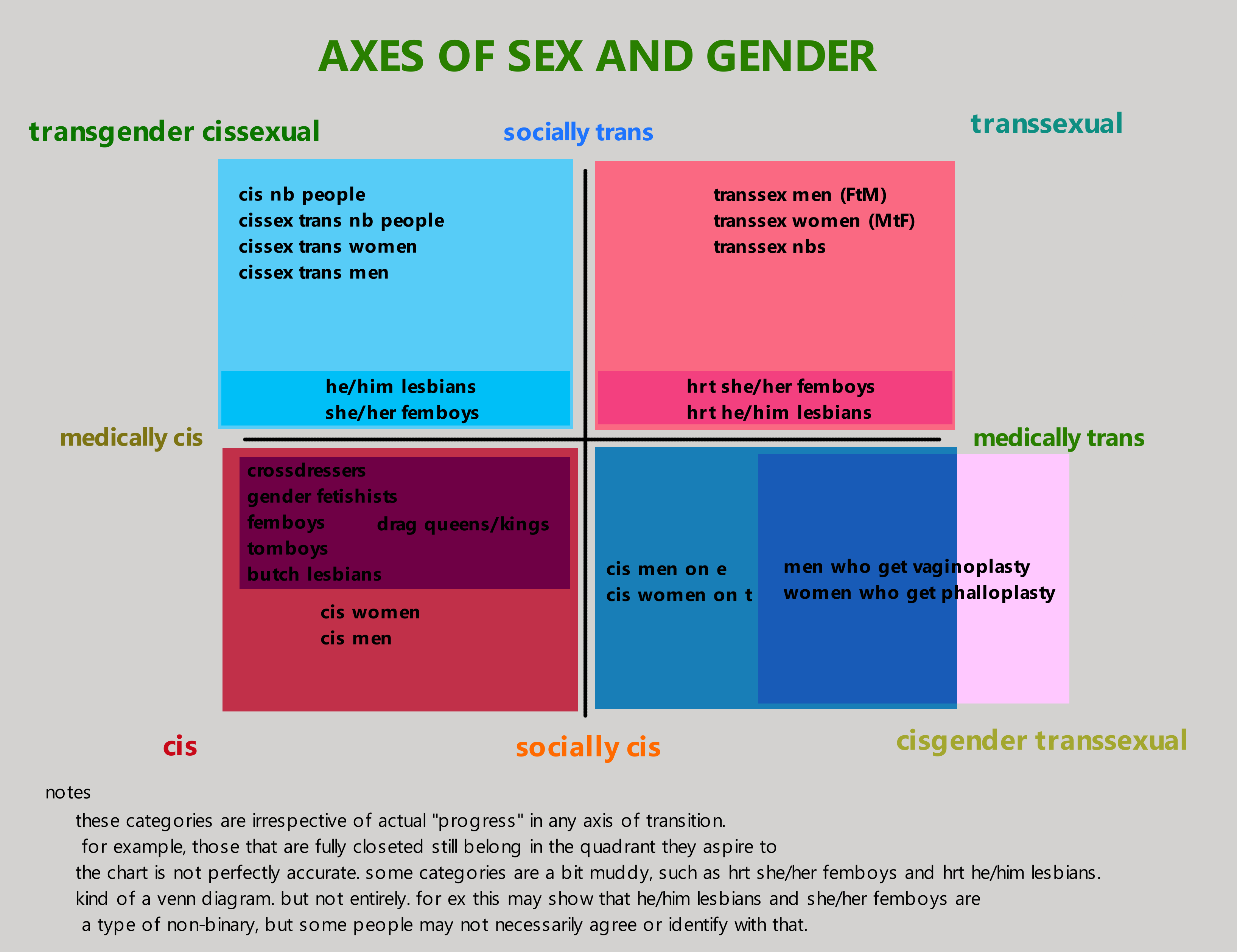 AXES OF SEX AND GENDER

transgender cissexual

socially trans

transsexual

cis nb people
cissex trans nb people
cissex trans women
cissex trans men

he/him lesbians
she/her femboys

transsex men (FtM)
transsex women (MtF)
transsex nbs

hrt she/her femboys
hrt he/him lesbians

medically cis

medically trans

crossdressers
gender fetishists
femboys
tomboys
butch lesbians

drag queens/kings

cis women
cis men

cis men on e
cis women on t

men who get vaginoplasty
women who get phalloplasty

cis

socially cis

cisgender transsexual

notes

these categories are irrespective of actual "progress" in any axis of transition.
for example, those that are fully closeted still belong in the quadrant they aspire to

the chart is not perfectly accurate. some categories are a bit muddy, such as hrt she/her femboys and hrt he/him lesbians.

kind of a venn diagram. but not entirely. for ex this may show that he/him lesbians and she/her femboys are a type of non-binary, but some people may not necessarily agree or identify with that.